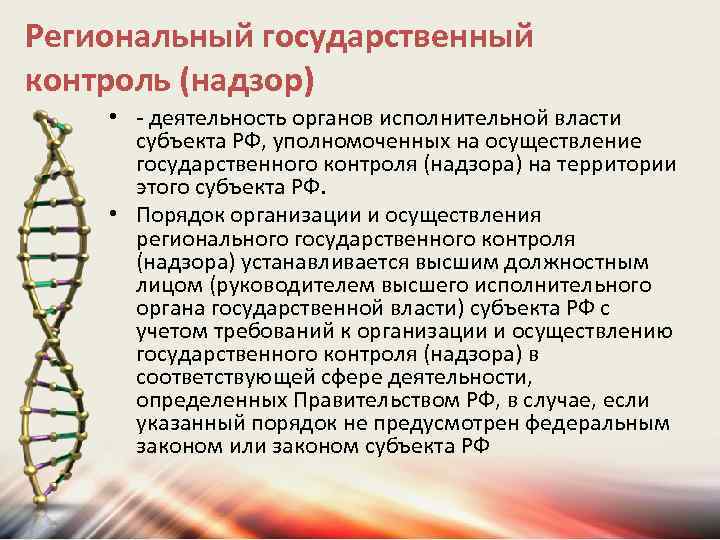 Региональный государственный контроль (надзор)

• - деятельность органов исполнительной власти субъекта РФ, уполномоченных на осуществление государственного контроля (надзора) на территории этого субъекта РФ.

• Порядок организации и осуществления регионального государственного контроля (надзора) устанавливается высшим должностным лицом (руководителем высшего исполнительного органа государственной власти) субъекта РФ с учетом требований к организации и осуществлению государственного контроля (надзора) в соответствующей сфере деятельности, определенных Правительством РФ, в случае, если указанный порядок не предусмотрен федеральным законом или законом субъекта РФ